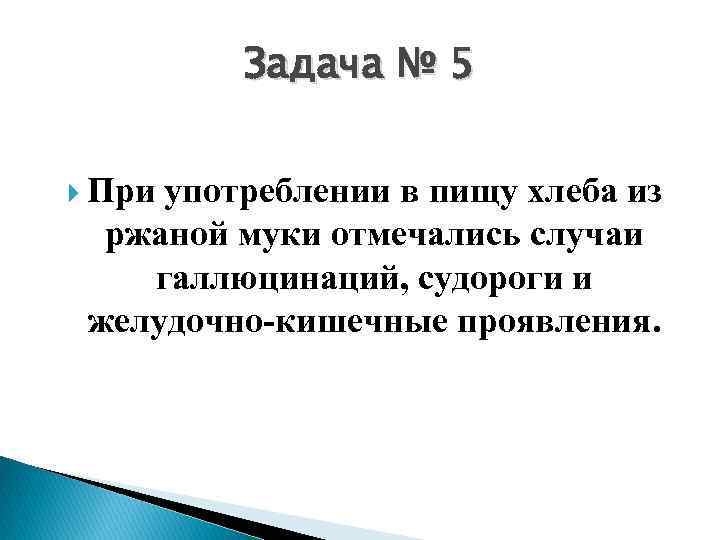 Задача № 5

При употреблении в пищу хлеба из ржаной муки отмечались случаи галлюцинаций, судороги и желудочно-кишечные проявления.